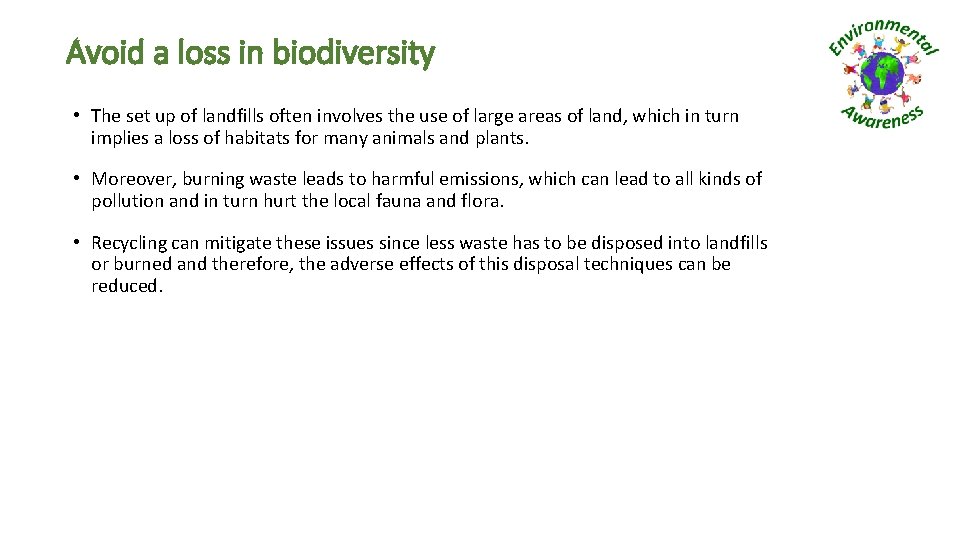 Avoid a loss in biodiversity

Environmental Awareness

• The set up of landfills often involves the use of large areas of land, which in turn implies a loss of habitats for many animals and plants.

• Moreover, burning waste leads to harmful emissions, which can lead to all kinds of pollution and in turn hurt the local fauna and flora.

• Recycling can mitigate these issues since less waste has to be disposed into landfills or burned and therefore, the adverse effects of this disposal techniques can be reduced.